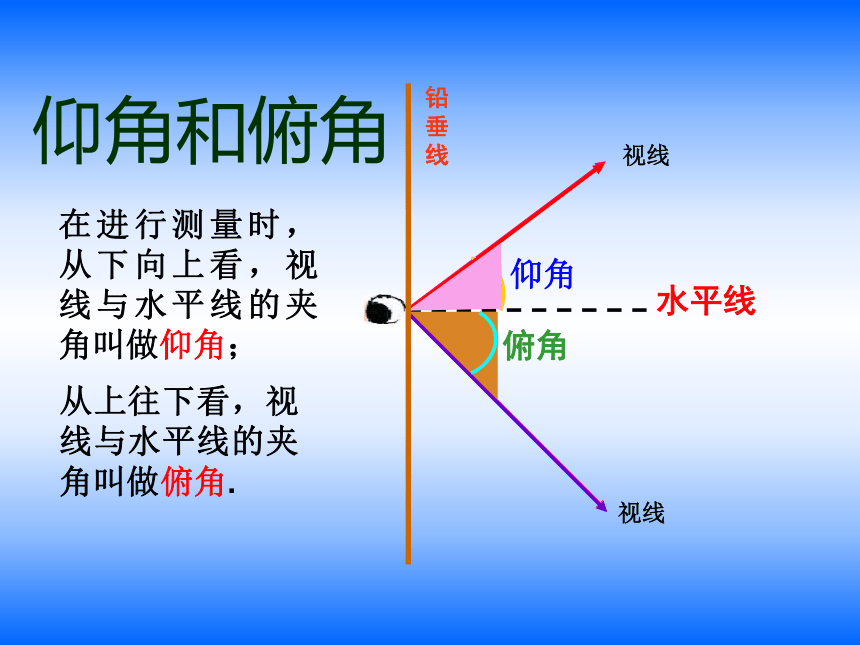 仰角和俯角

在进行测量时，从下向上看，视线与水平线的夹角叫做仰角；

从上往下看，视线与水平线的夹角叫做俯角.

铅垂线

视线

仰角

水平线

俯角

视线